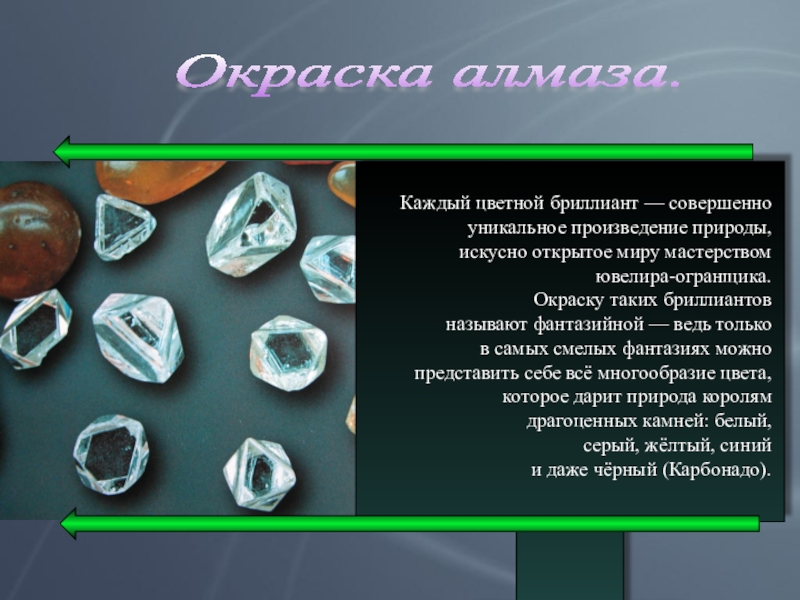 Окраска алмаза.

Каждый цветной бриллиант — совершенно уникальное произведение природы, искусно открытое миру мастерством ювелира-огранщика.
Окраску таких бриллиантов называют фантазийной — ведь только в самых смелых фантазиях можно представить себе всё многообразие цвета, которое дарит природа королям драгоценных камней: белый, серый, жёлтый, синий и даже чёрный (Карбонадо).